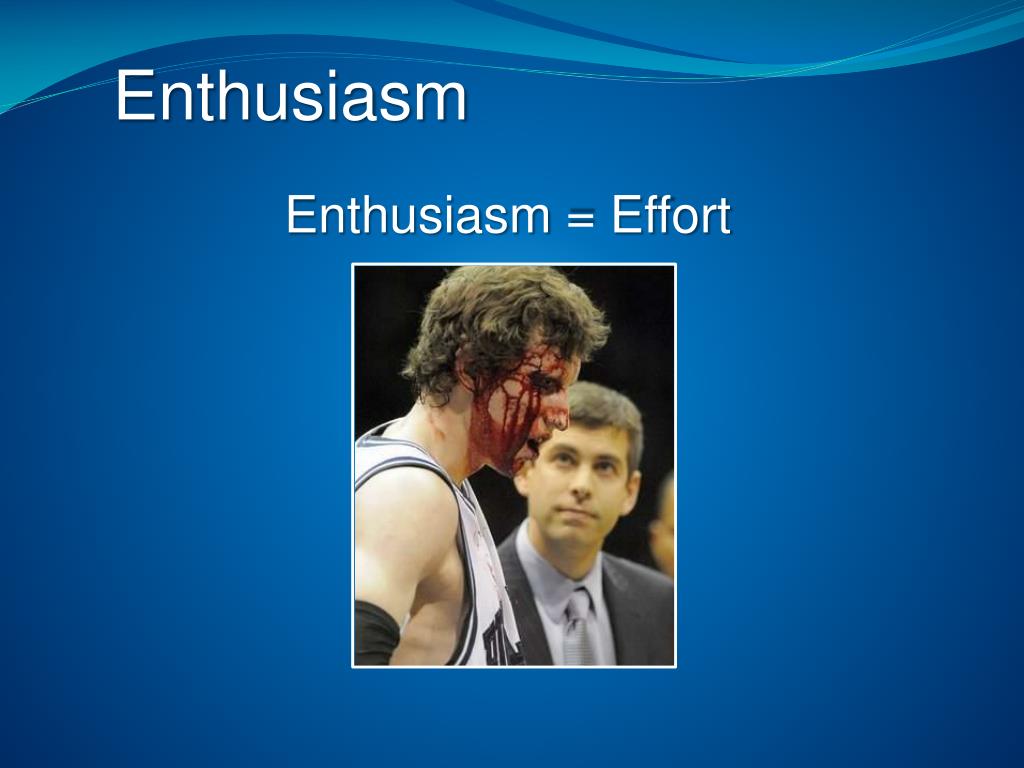 Enthusiasm

Enthusiasm = Effort